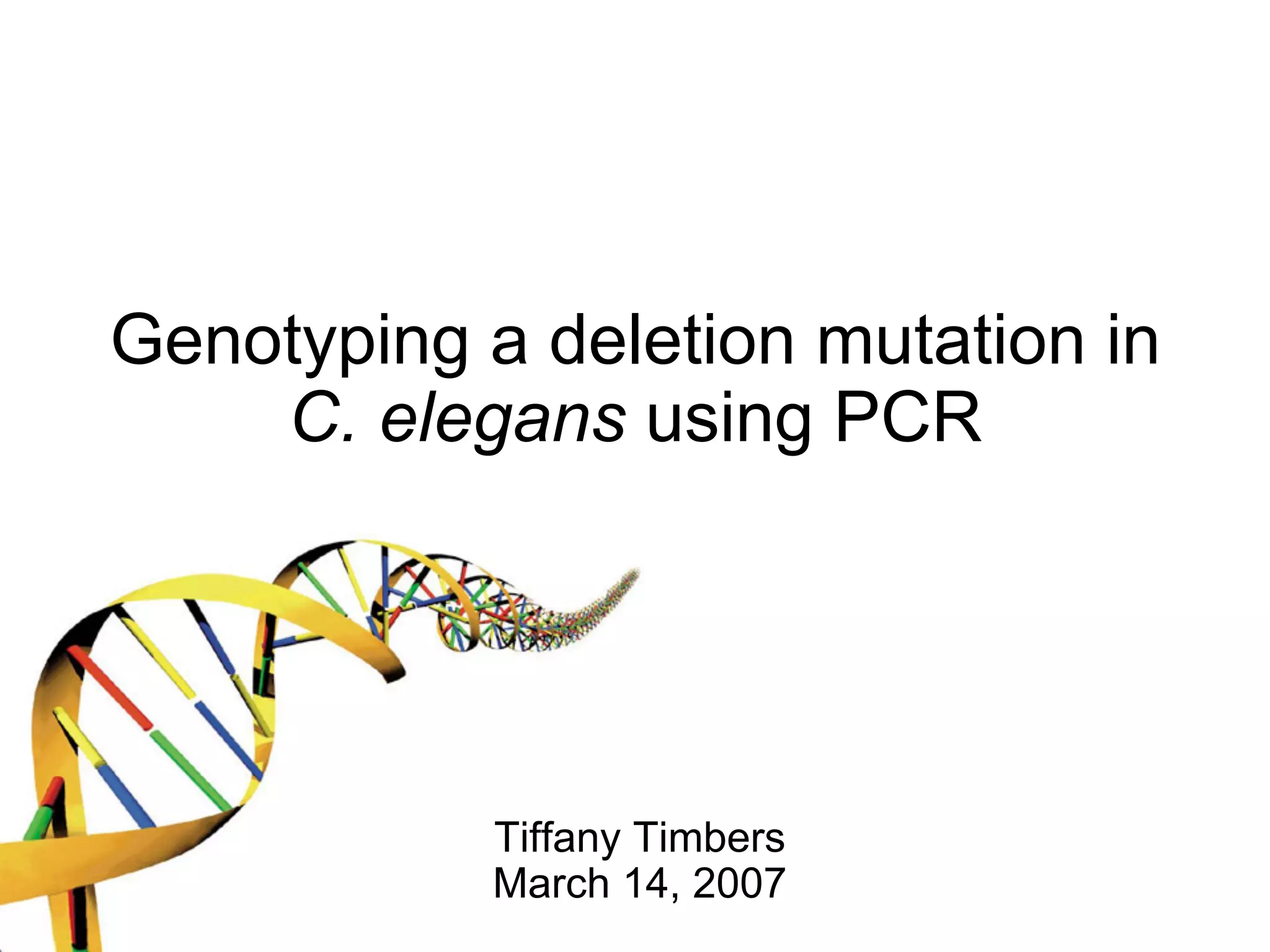 Genotyping a deletion mutation in C. elegans using PCR

Tiffany Timbers
March 14, 2007